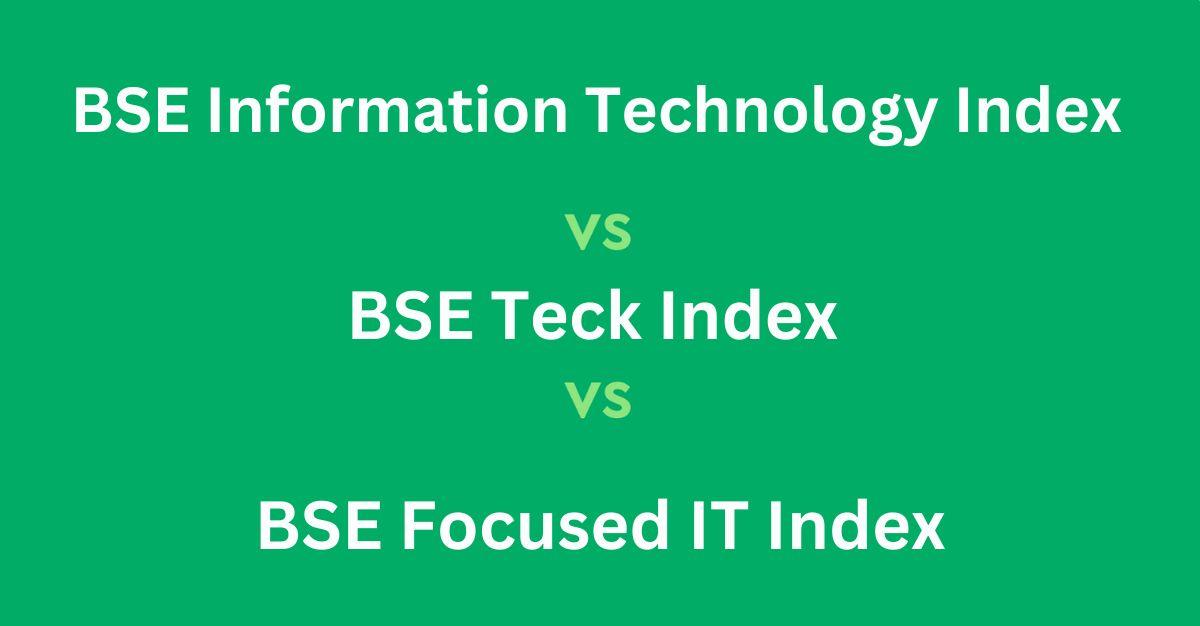 BSE Information Technology Index

vs

BSE Teck Index

vs

BSE Focused IT Index